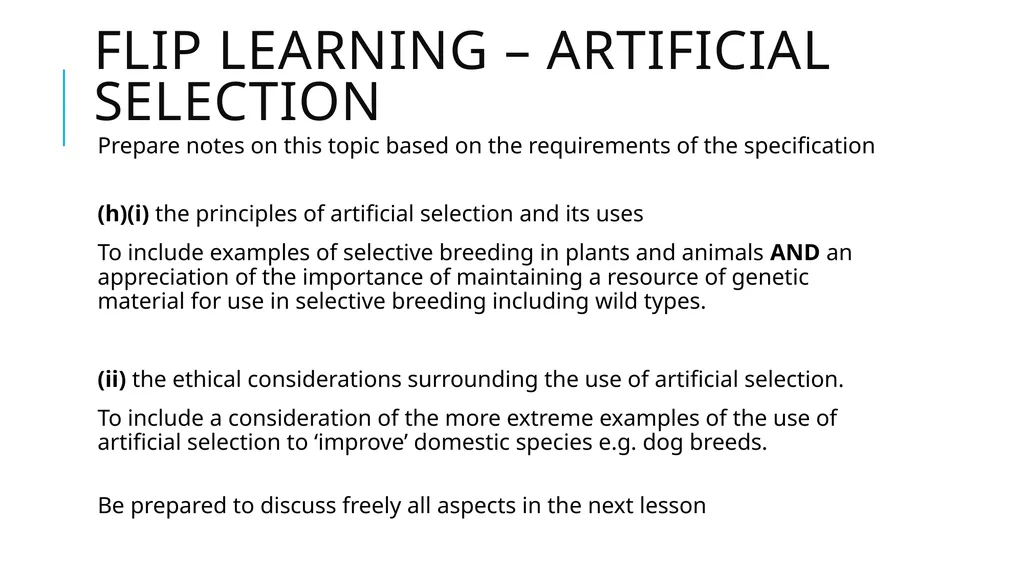 FLIP LEARNING – ARTIFICIAL SELECTION

Prepare notes on this topic based on the requirements of the specification

(h)(i) the principles of artificial selection and its uses

To include examples of selective breeding in plants and animals AND an appreciation of the importance of maintaining a resource of genetic material for use in selective breeding including wild types.

(ii) the ethical considerations surrounding the use of artificial selection.

To include a consideration of the more extreme examples of the use of artificial selection to ‘improve’ domestic species e.g. dog breeds.

Be prepared to discuss freely all aspects in the next lesson